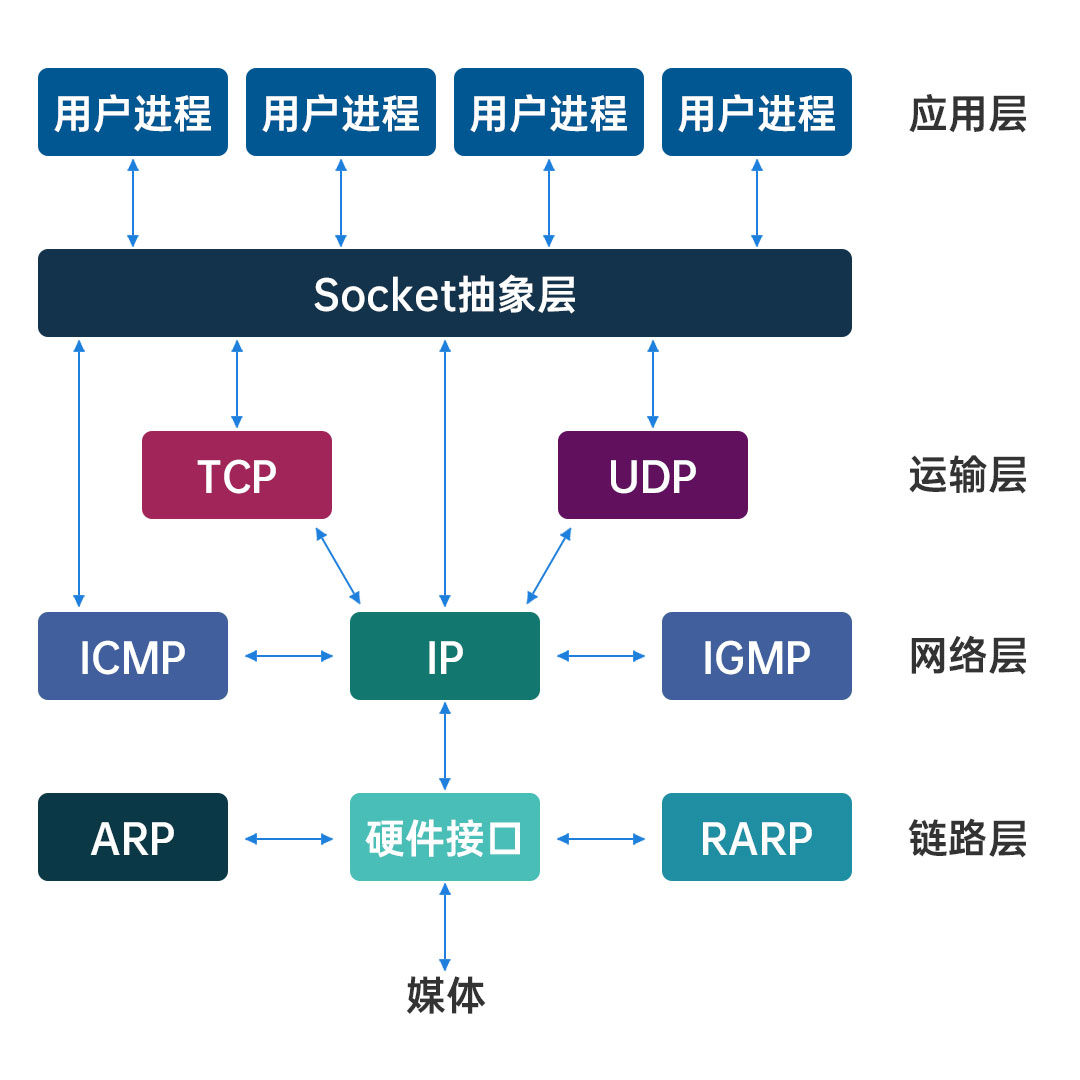 用户进程 用户进程 用户进程 用户进程 应用层

Socket抽象层

TCP UDP 运输层

ICMP IP IGMP 网络层

ARP 硬件接口 RARP 链路层

媒体